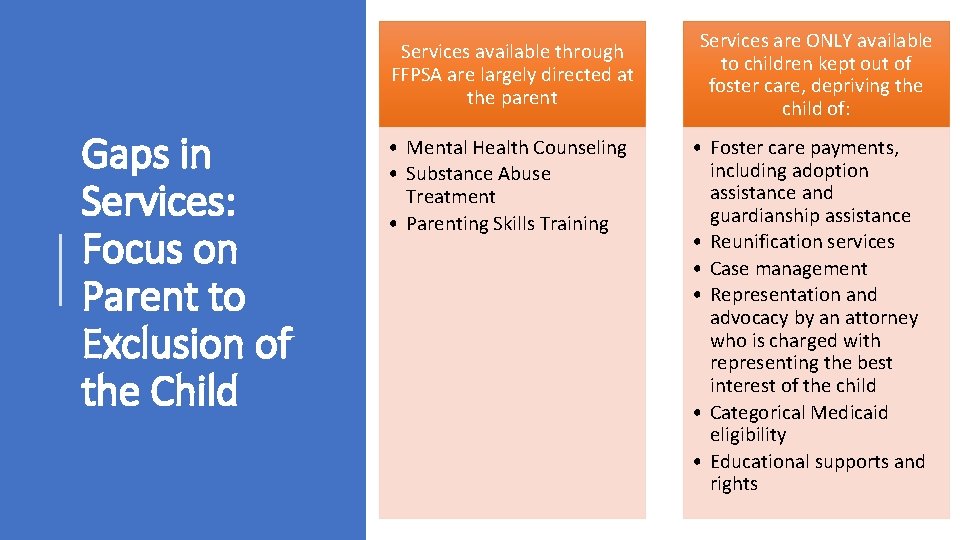 Gaps in Services: Focus on Parent to Exclusion of the Child

Services available through FFPSA are largely directed at the parent

• Mental Health Counseling
• Substance Abuse Treatment
• Parenting Skills Training

Services are ONLY available to children kept out of foster care, depriving the child of:

• Foster care payments, including adoption assistance and guardianship assistance
• Reunification services
• Case management
• Representation and advocacy by an attorney who is charged with representing the best interest of the child
• Categorical Medicaid eligibility
• Educational supports and rights